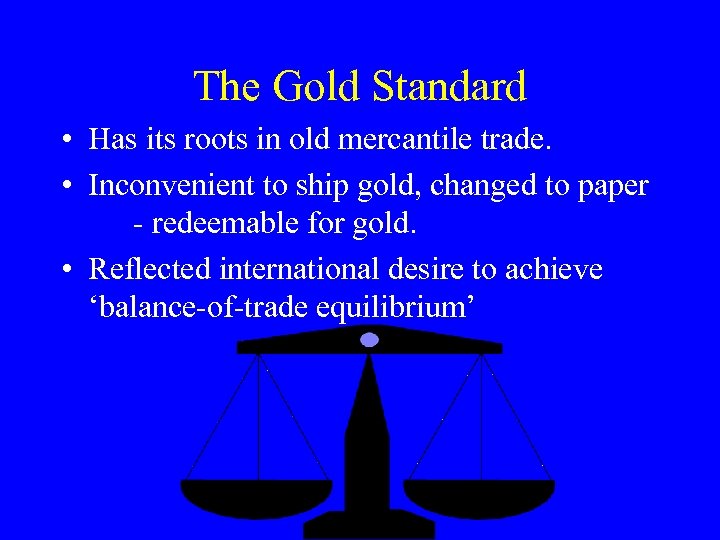 The Gold Standard

• Has its roots in old mercantile trade.

• Inconvenient to ship gold, changed to paper - redeemable for gold.

• Reflected international desire to achieve ‘balance-of-trade equilibrium’